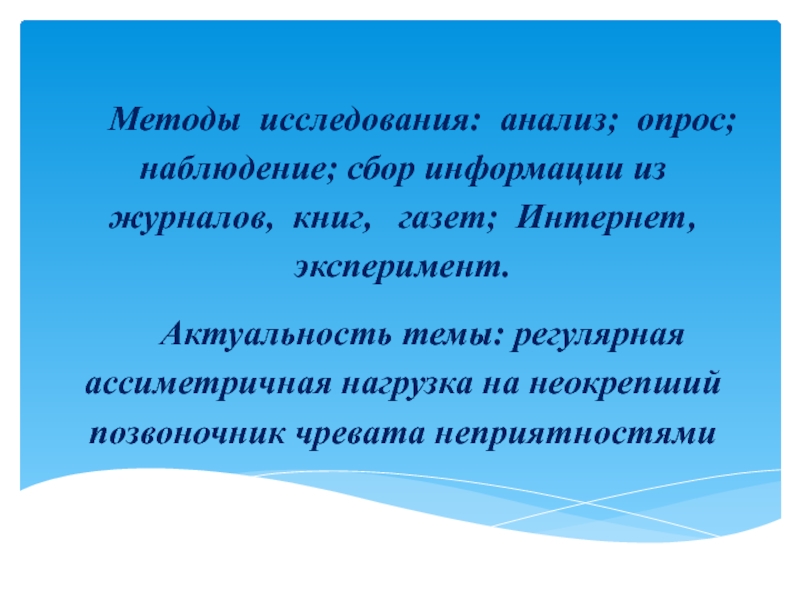 Методы исследования: анализ; опрос; наблюдение; сбор информации из журналов, книг, газет; Интернет, эксперимент.

Актуальность темы: регулярная ассиметричная нагрузка на неокрепший позвоночник чревата неприятностями